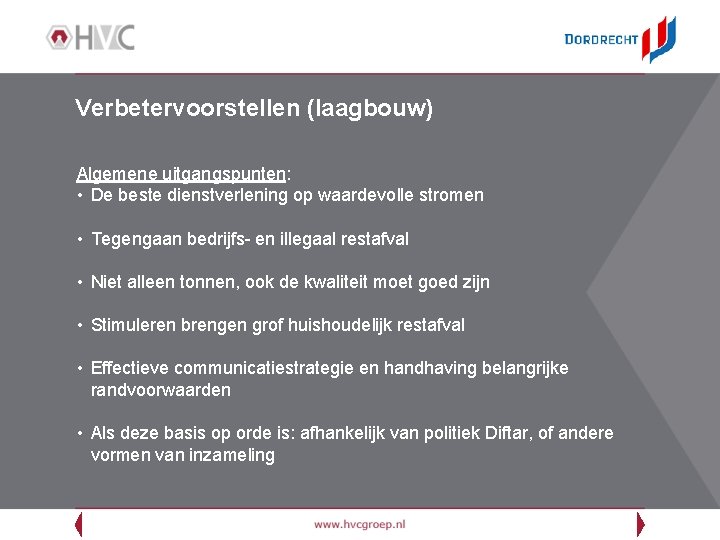 HVC

DORDRECHT

Verbetervoorstellen (laagbouw)

Algemene uitgangspunten:
• De beste dienstverlening op waardevolle stromen

• Tegengaan bedrijfs- en illegaal restafval

• Niet alleen tonnen, ook de kwaliteit moet goed zijn

• Stimuleren brengen grof huishoudelijk restafval

• Effectieve communicatiestrategie en handhaving belangrijke randvoorwaarden

• Als deze basis op orde is: afhankelijk van politiek Diftar, of andere vormen van inzameling

www.hvcgroep.nl